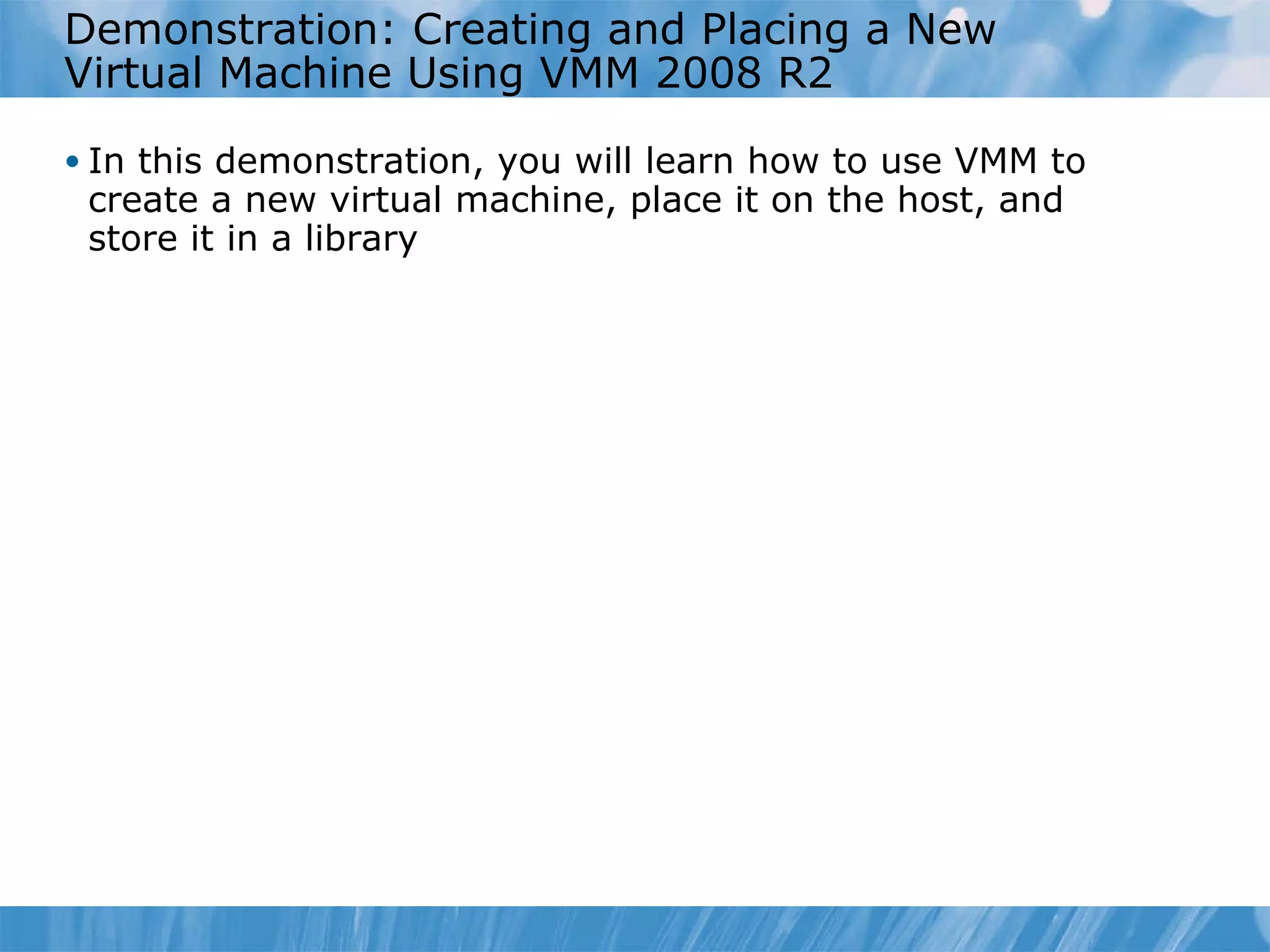 Demonstration: Creating and Placing a New Virtual Machine Using VMM 2008 R2

• In this demonstration, you will learn how to use VMM to create a new virtual machine, place it on the host, and store it in a library